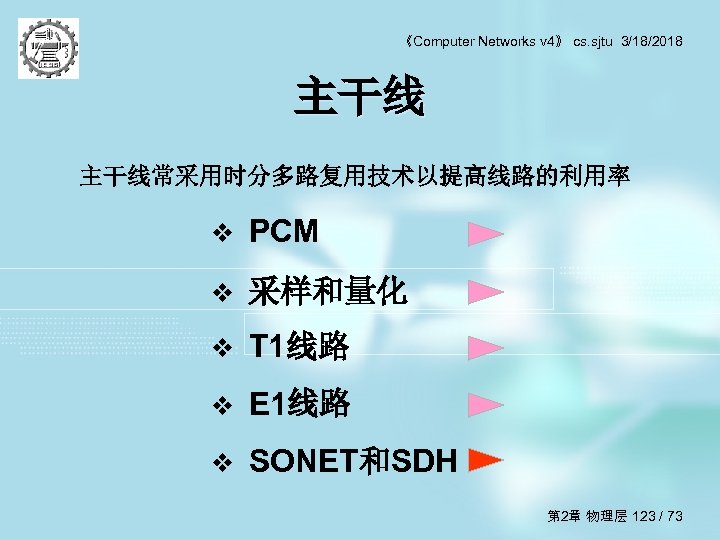 《Computer Networks v4》 cs.sjtu 3/18/2018

主干线

主干线常采用时分多路复用技术以提高线路的利用率

❖ PCM

❖ 采样和量化

❖ T1线路

❖ E1线路

❖ SONET和SDH

第2章 物理层 123 / 73